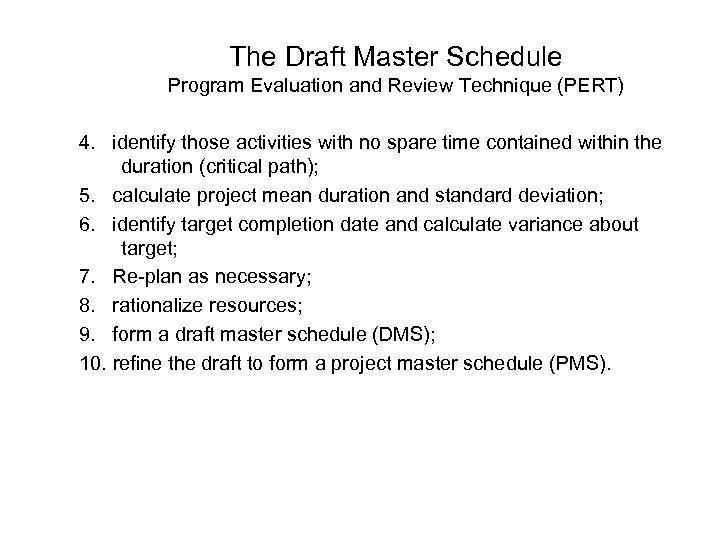 The Draft Master Schedule
Program Evaluation and Review Technique (PERT)

4. identify those activities with no spare time contained within the duration (critical path);

5. calculate project mean duration and standard deviation;

6. identify target completion date and calculate variance about target;

7. Re-plan as necessary;

8. rationalize resources;

9. form a draft master schedule (DMS);

10. refine the draft to form a project master schedule (PMS).